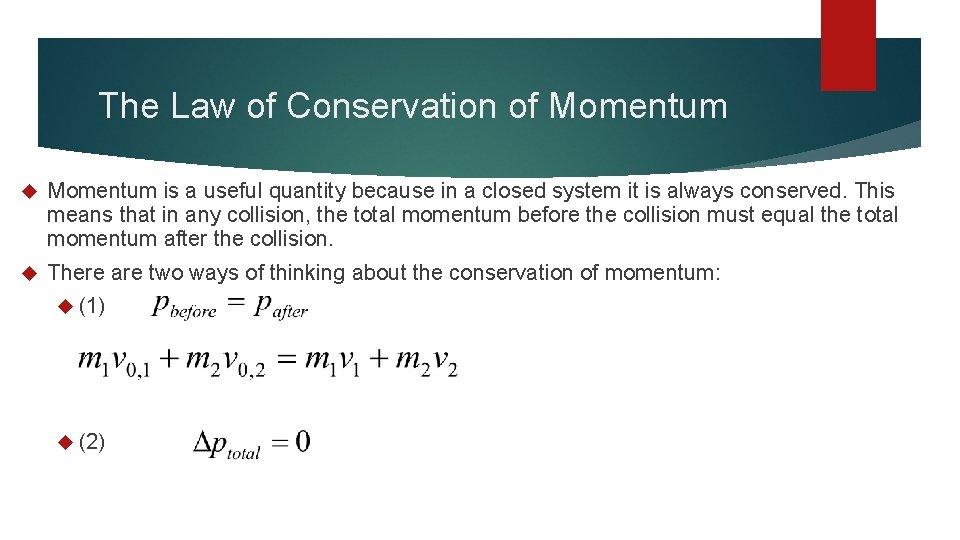 The Law of Conservation of Momentum

Momentum is a useful quantity because in a closed system it is always conserved. This means that in any collision, the total momentum before the collision must equal the total momentum after the collision.

There are two ways of thinking about the conservation of momentum:

(1) $p_{before} = p_{after}$

$m_1 v_{0,1} + m_2 v_{0,2} = m_1 v_1 + m_2 v_2$

(2) $\Delta p_{total} = 0$